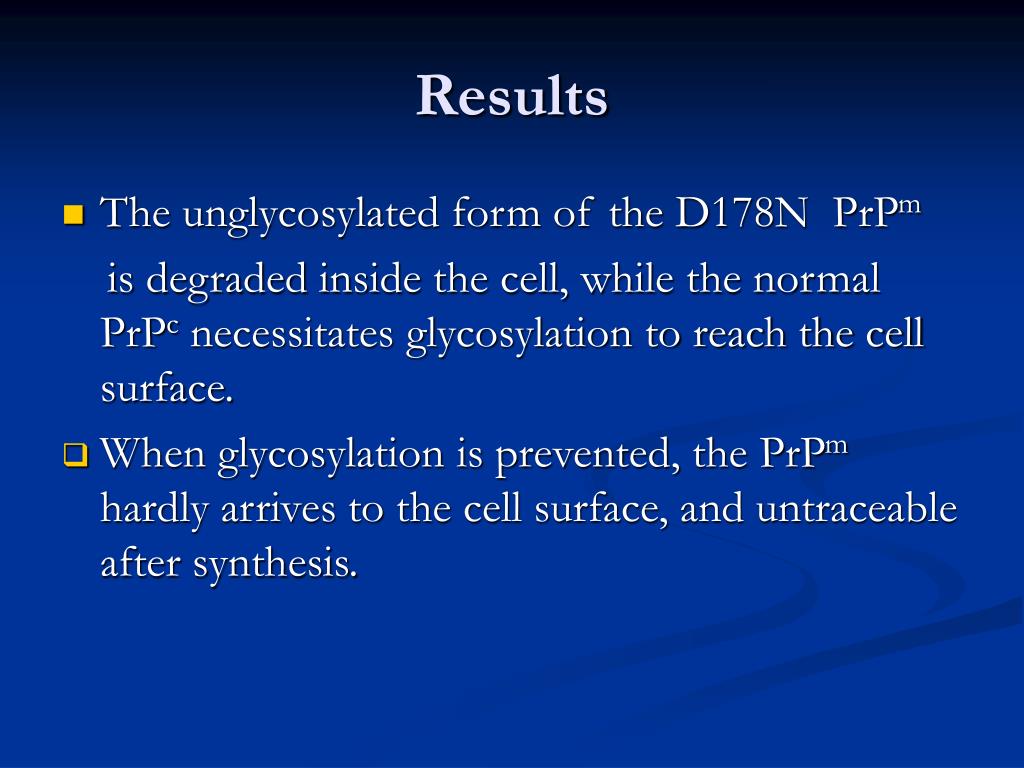 Results

The unglycosylated form of the D178N $PrP^m$ is degraded inside the cell, while the normal $PrP^c$ necessitates glycosylation to reach the cell surface.

When glycosylation is prevented, the $PrP^m$ hardly arrives to the cell surface, and untraceable after synthesis.